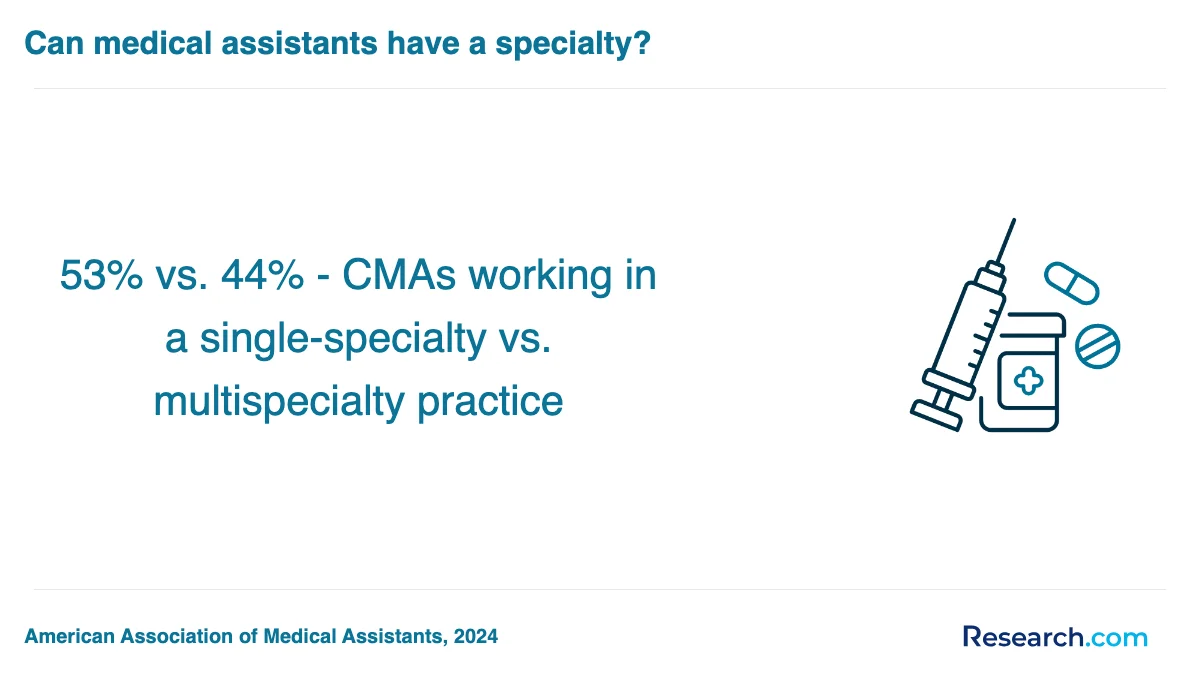 Can medical assistants have a specialty?

53% vs. 44% - CMAs working in a single-specialty vs. multispecialty practice

American Association of Medical Assistants, 2024

Research.com